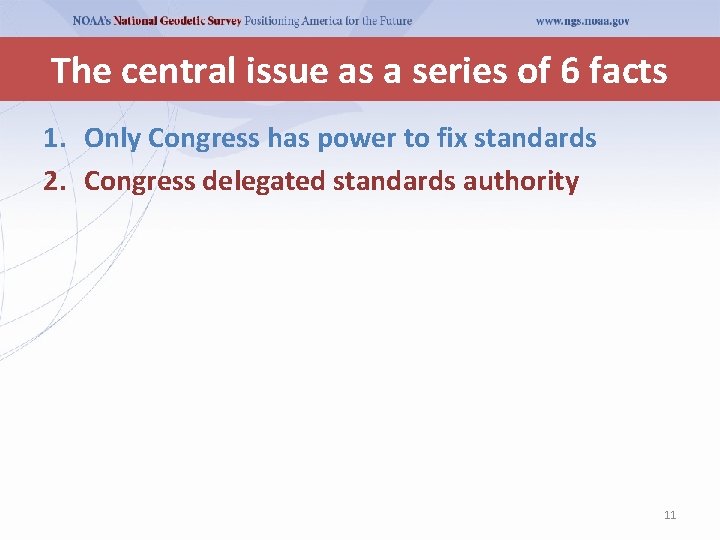 NOAA's National Geodetic Survey Positioning America for the Future www.ngs.noaa.gov

The central issue as a series of 6 facts

1. Only Congress has power to fix standards
2. Congress delegated standards authority

11